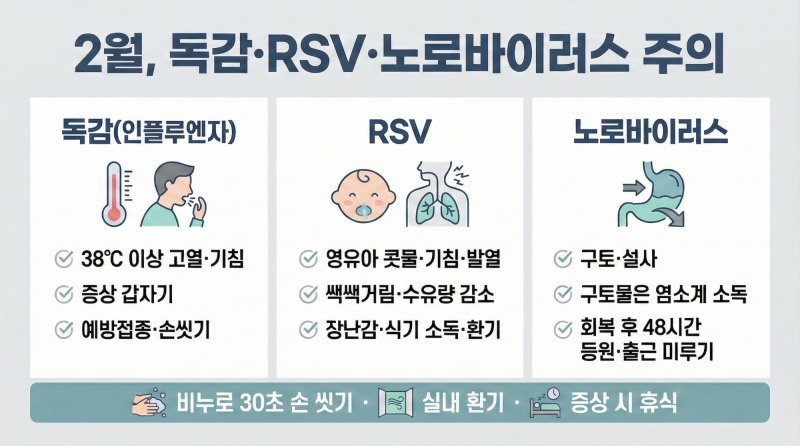 2월, 독감·RSV·노로바이러스 주의

독감(인플루엔자)

38℃ 이상 고열·기침
증상 갑자기
예방접종·손씻기

RSV

영유아 콧물·기침·발열
쌕쌕거림·수유량 감소
장난감·식기 소독·환기

노로바이러스

구토·설사
구토물은 염소계 소독
회복 후 48시간 등원·출근 미루기

비누로 30초 손 씻기 · 실내 환기 · 증상 시 휴식